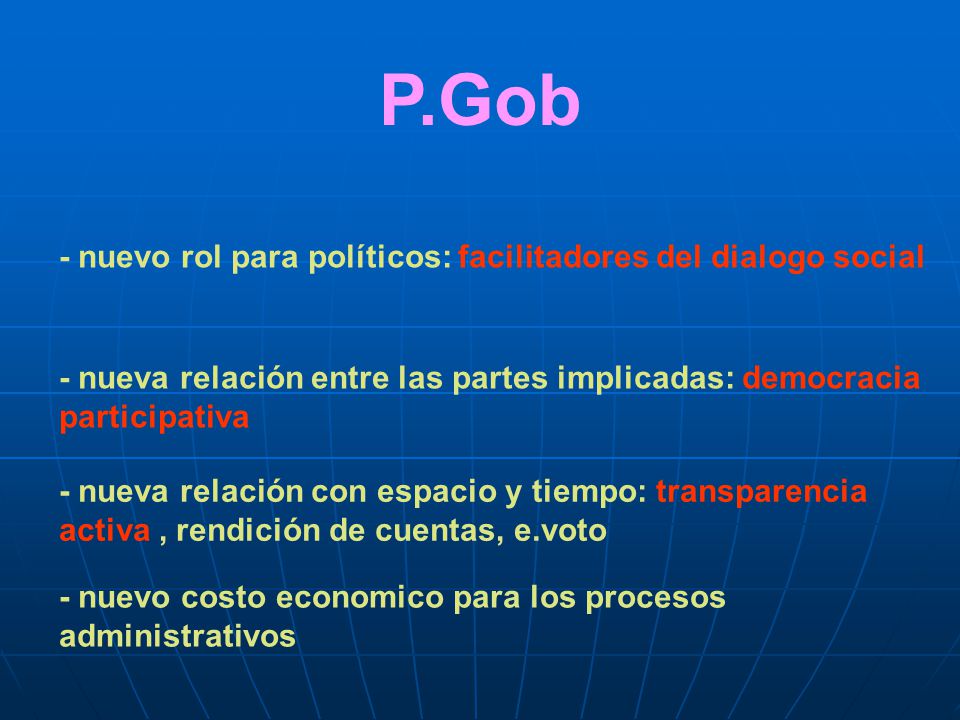 P.Gob

- nuevo rol para políticos: facilitadores del dialogo social

- nueva relación entre las partes implicadas: democracia participativa

- nueva relación con espacio y tiempo: transparencia activa , rendición de cuentas, e.voto

- nuevo costo economico para los procesos administrativos